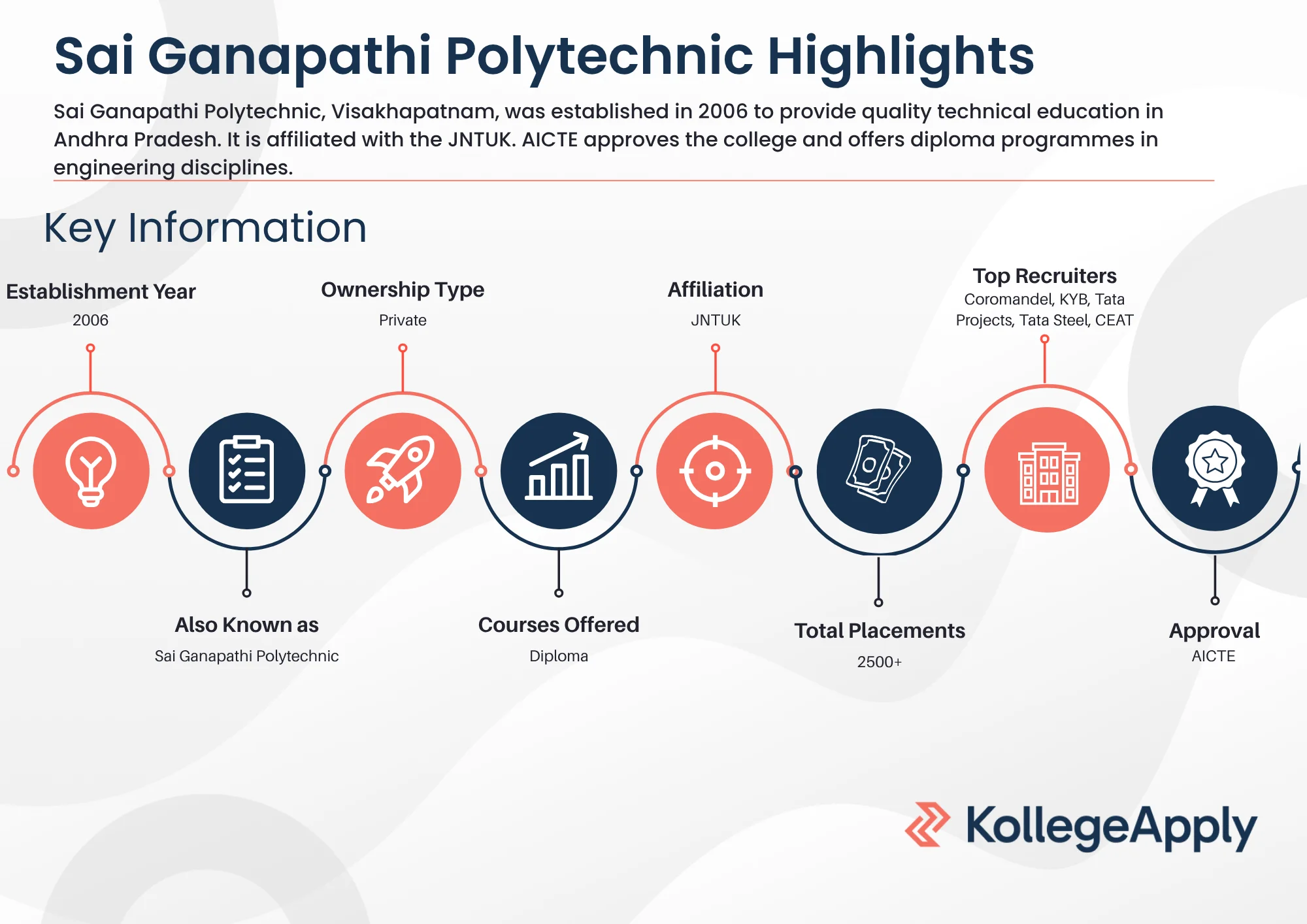 Sai Ganapathi Polytechnic Highlights

Sai Ganapathi Polytechnic, Visakhapatnam, was established in 2006 to provide quality technical education in Andhra Pradesh. It is affiliated with the JNTUK. AICTE approves the college and offers diploma programmes in engineering disciplines.

Key Information

Establishment Year
2006

Ownership Type
Private

Affiliation
JNTUK

Top Recruiters
Coromandel, KYB, Tata Projects, Tata Steel, CEAT

Also Known as
Sai Ganapathi Polytechnic

Courses Offered
Diploma

Total Placements
2500+

Approval
AICTE

KollegeApply